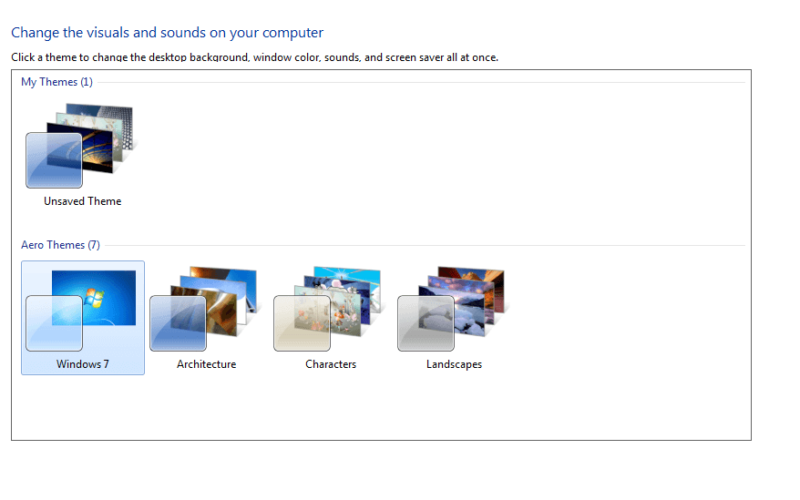 Change the visuals and sounds on your computer

Click a theme to change the desktop background, window color, sounds, and screen saver all at once.

My Themes (1)

Unsaved Theme

Aero Themes (7)

Windows 7

Architecture

Characters

Landscapes